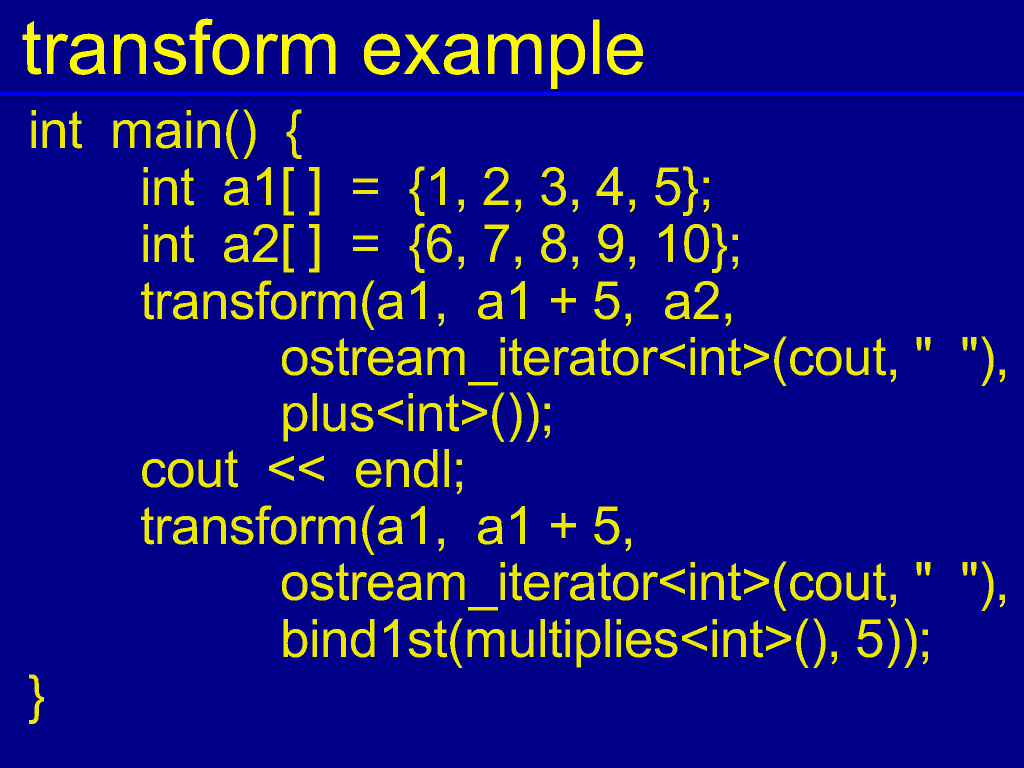 transform example

int main() {
int a1[ ] = {1, 2, 3, 4, 5};
int a2[ ] = {6, 7, 8, 9, 10};
transform(a1, a1 + 5, a2,
ostream_iterator<int>(cout, " "),
plus<int>());
cout << endl;
transform(a1, a1 + 5,
ostream_iterator<int>(cout, " "),
bind1st(multiplies<int>(), 5));
}